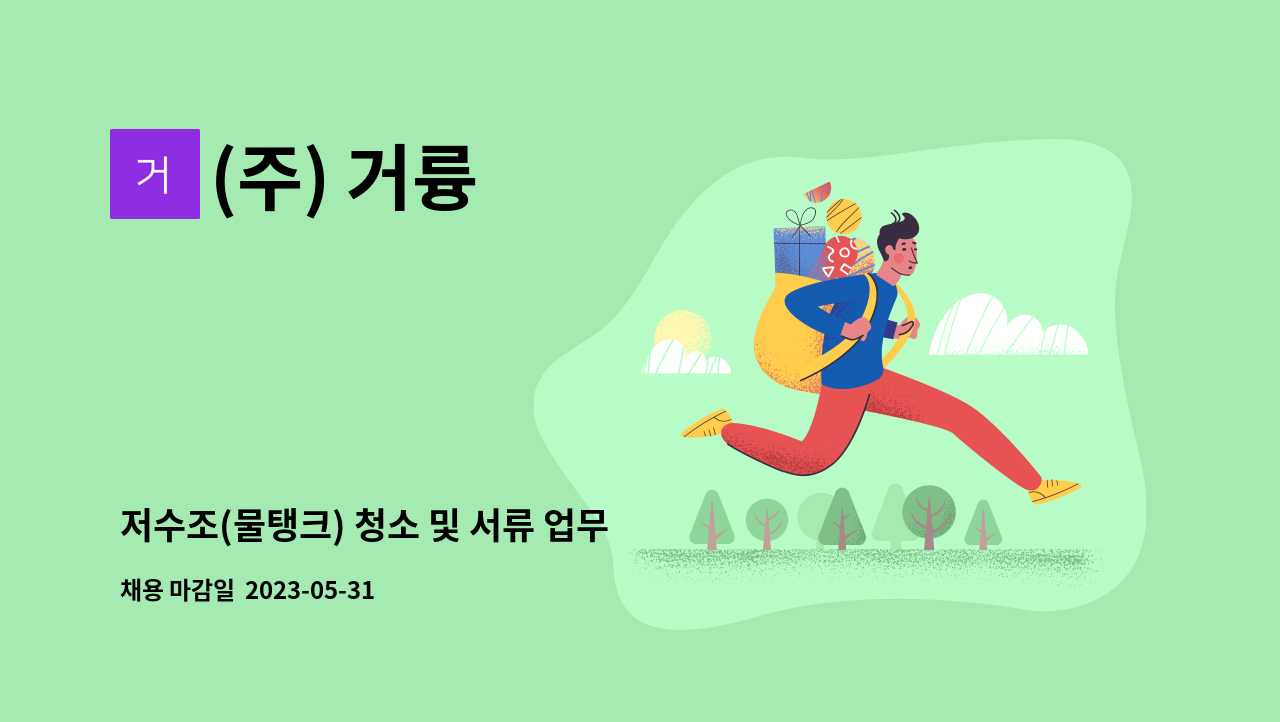 거

(주) 거륭

저수조(물탱크) 청소 및 서류 업무

채용 마감일 2023-05-31